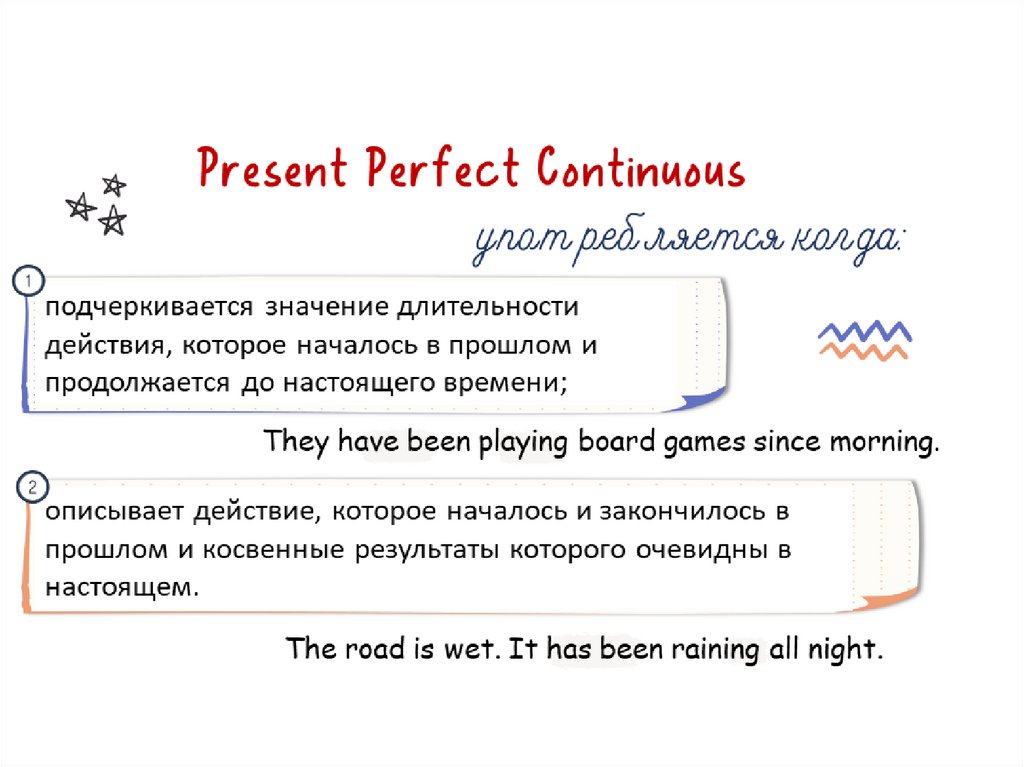 Present Perfect Continuous

употребляется когда:

1

подчеркивается значение длительности действия, которое началось в прошлом и продолжается до настоящего времени;

They have been playing board games since morning.

2

описывает действие, которое началось и закончилось в прошлом и косвенные результаты которого очевидны в настоящем.

The road is wet. It has been raining all night.